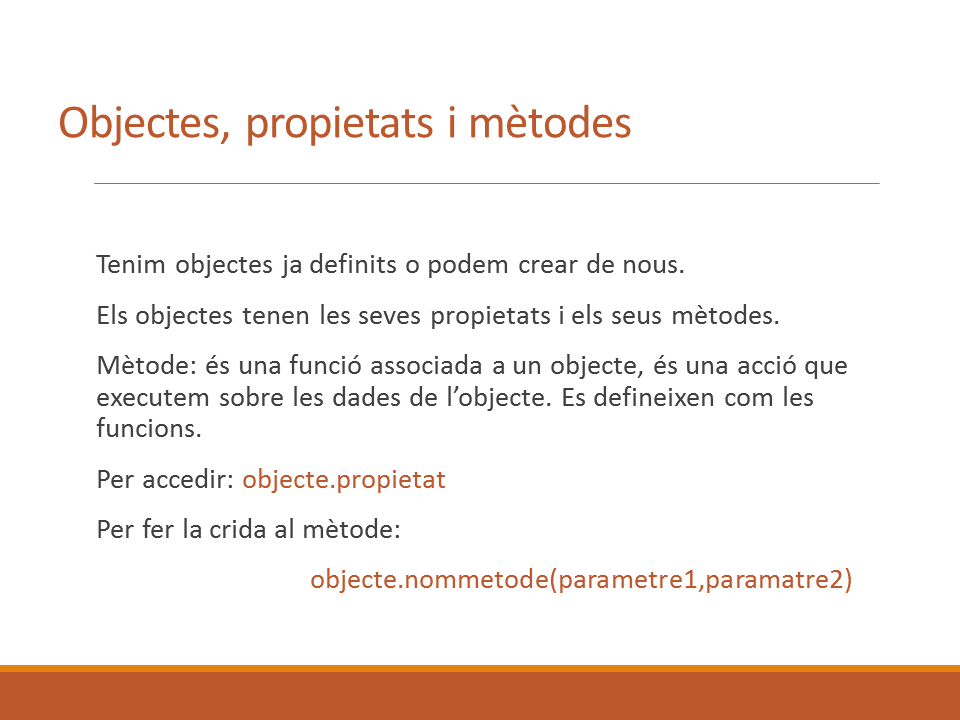 Objectes, propietats i mètodes

Tenim objectes ja definits o podem crear de nous.

Els objectes tenen les seves propietats i els seus mètodes.

Mètode: és una funció associada a un objecte, és una acció que executem sobre les dades de l'objecte. Es defineixen com les funcions.

Per accedir: objecte.propietat

Per fer la crida al mètode:

objecte.nommetode(parametre1,paramatre2)